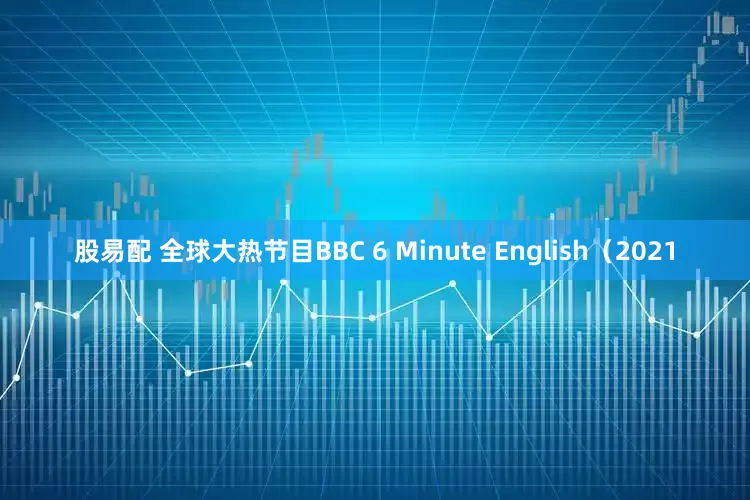 股易配 全球大热节目BBC 6 Minute English（2021